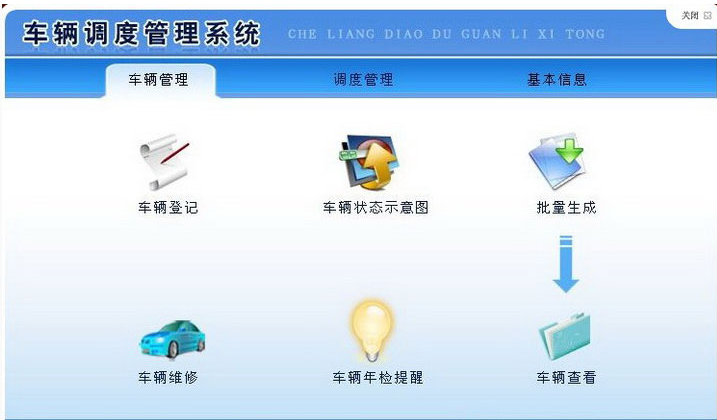 车辆调度管理系统 CHE LIANG DIAO DU GUAN LI XI TONG

关闭

车辆管理
调度管理
基本信息

车辆登记
车辆状态示意图
批量生成

车辆维修
车辆年检提醒
车辆查看